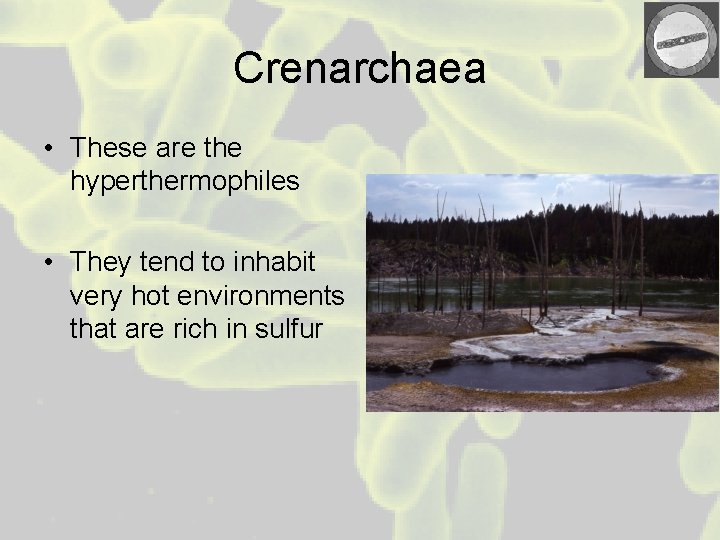 Crenarchaea

• These are the hyperthermophiles

• They tend to inhabit very hot environments that are rich in sulfur